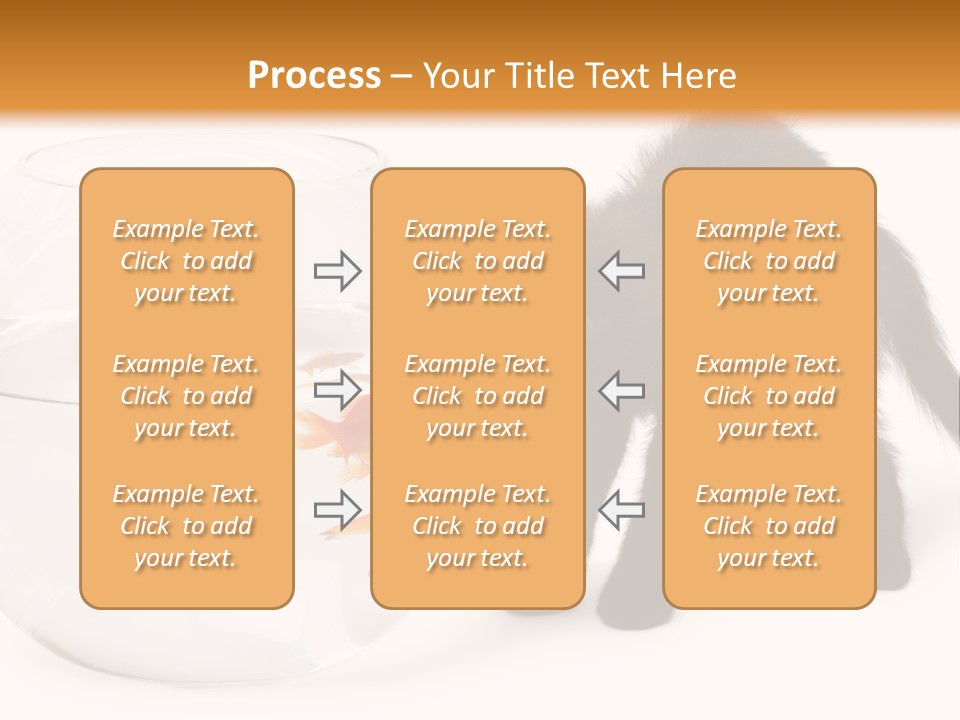 Process – Your Title Text Here

Example Text. Click to add your text.

Example Text. Click to add your text.

Example Text. Click to add your text.

Example Text. Click to add your text.

Example Text. Click to add your text.

Example Text. Click to add your text.

Example Text. Click to add your text.

Example Text. Click to add your text.

Example Text. Click to add your text.